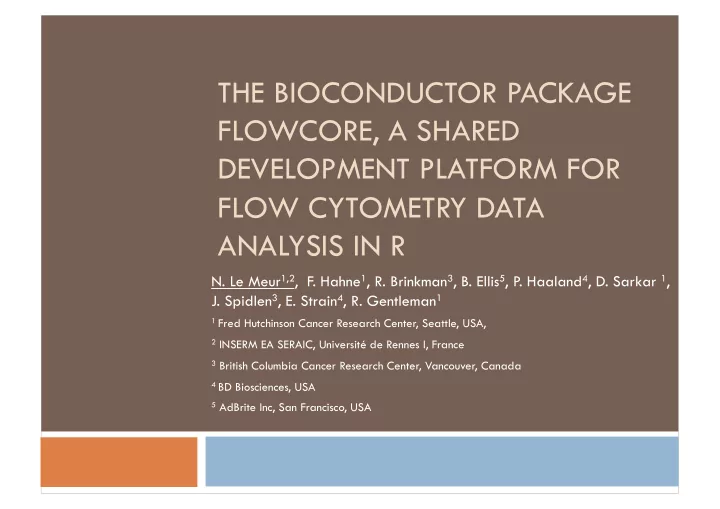 THE BIOCONDUCTOR PACKAGE FLOWCORE, A SHARED DEVELOPMENT PLATFORM FOR FLOW CYTOMETRY DATA ANALYSIS IN R

N. Le Meur$^{1,2}$, F. Hahne$^{1}$, R. Brinkman$^{3}$, B. Ellis$^{5}$, P. Haaland$^{4}$, D. Sarkar $^{1}$, J. Spidlen$^{3}$, E. Strain$^{4}$, R. Gentleman$^{1}$

$^{1}$ Fred Hutchinson Cancer Research Center, Seattle, USA,

$^{2}$ INSERM EA SERAIC, Université de Rennes I, France

$^{3}$ British Columbia Cancer Research Center, Vancouver, Canada

$^{4}$ BD Biosciences, USA

$^{5}$ AdBrite Inc, San Francisco, USA